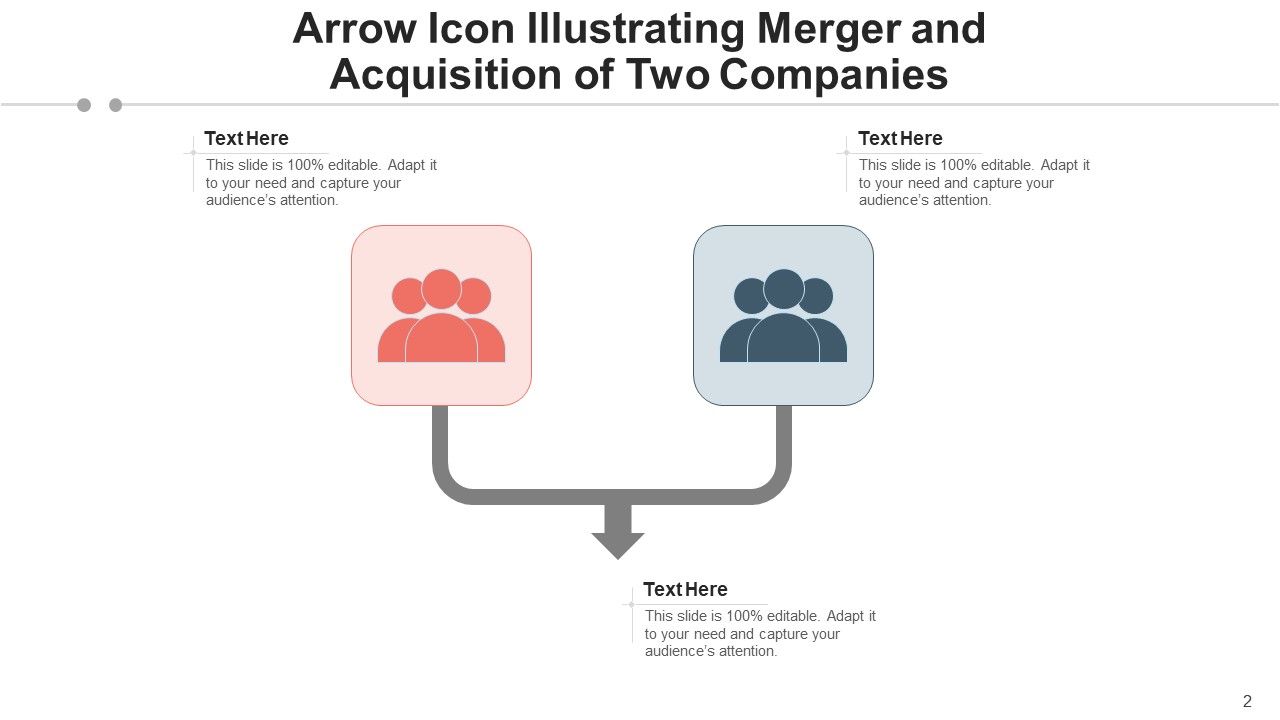 Arrow Icon Illustrating Merger and Acquisition of Two Companies

Text Here

This slide is 100% editable. Adapt it to your need and capture your audience's attention.

Text Here

This slide is 100% editable. Adapt it to your need and capture your audience's attention.

Text Here

This slide is 100% editable. Adapt it to your need and capture your audience's attention.

2